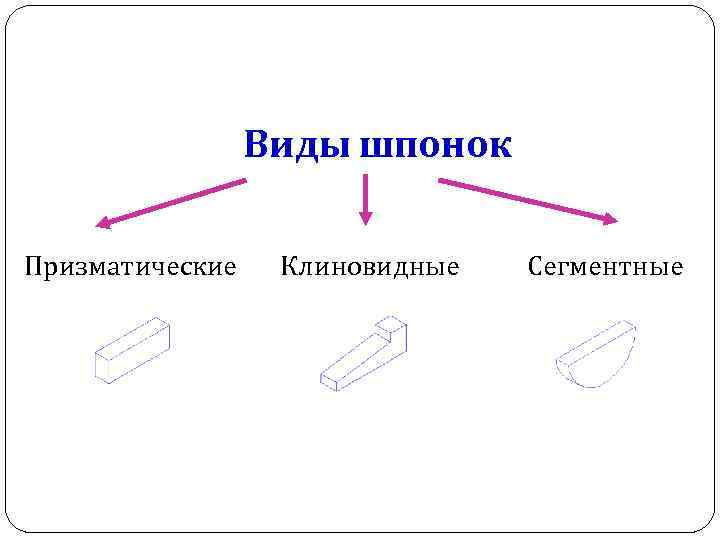 Виды шпонок

Призматические

Клиновидные

Сегментные